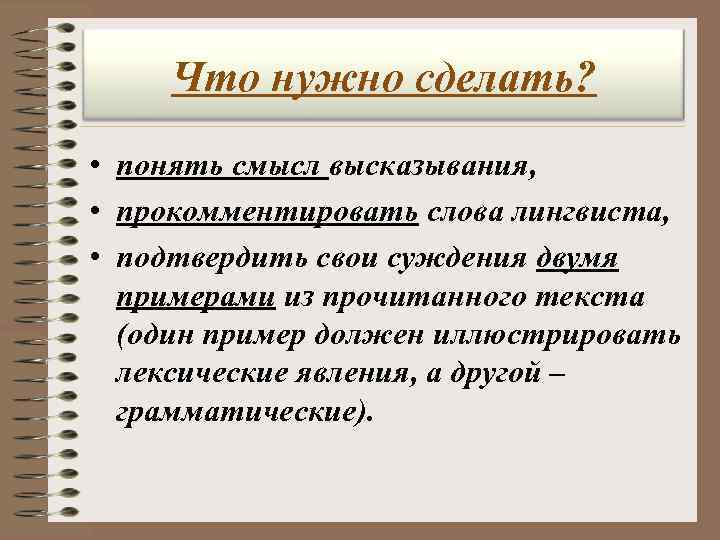 Что нужно сделать?

• понять смысл высказывания,
• прокомментировать слова лингвиста,
• подтвердить свои суждения двумя примерами из прочитанного текста (один пример должен иллюстрировать лексические явления, а другой – грамматические).